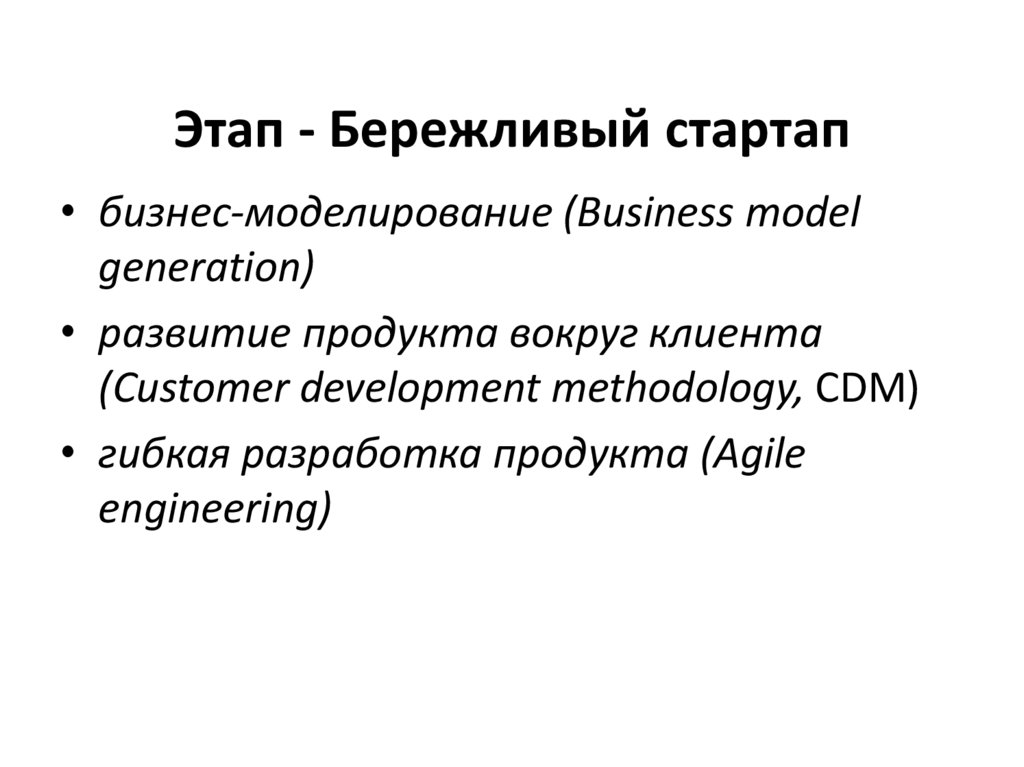 Этап - Бережливый стартап

• бизнес-моделирование (Business model generation)
• развитие продукта вокруг клиента (Customer development methodology, CDM)
• гибкая разработка продукта (Agile engineering)